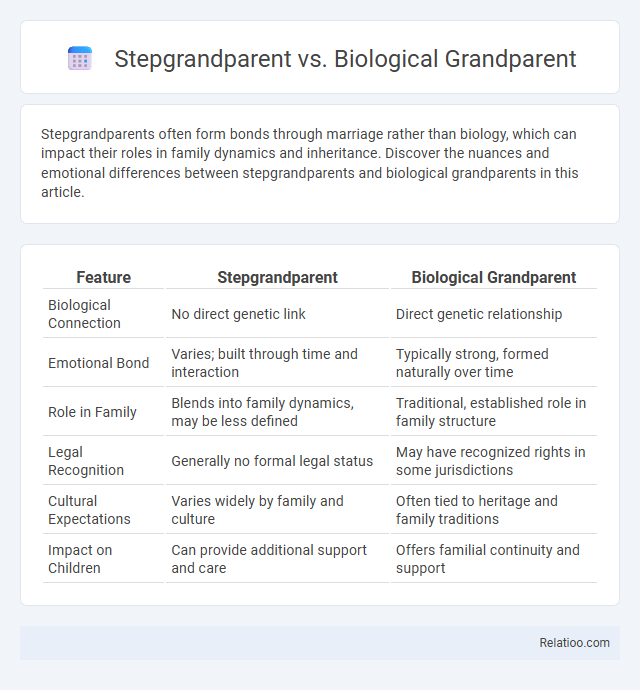 Stepgrandparent vs. Biological Grandparent

Stepgrandparents often form bonds through marriage rather than biology, which can impact their roles in family dynamics and inheritance. Discover the nuances and emotional differences between stepgrandparents and biological grandparents in this article.

| Feature | Stepgrandparent | Biological Grandparent |
|---|---|---|
| Biological Connection | No direct genetic link | Direct genetic relationship |
| Emotional Bond | Varies; built through time and interaction | Typically strong, formed naturally over time |
| Role in Family | Blends into family dynamics, may be less defined | Traditional, established role in family structure |
| Legal Recognition | Generally no formal legal status | May have recognized rights in some jurisdictions |
| Cultural Expectations | Varies widely by family and culture | Often tied to heritage and family traditions |
| Impact on Children | Can provide additional support and care | Offers familial continuity and support |

Relatioo.com